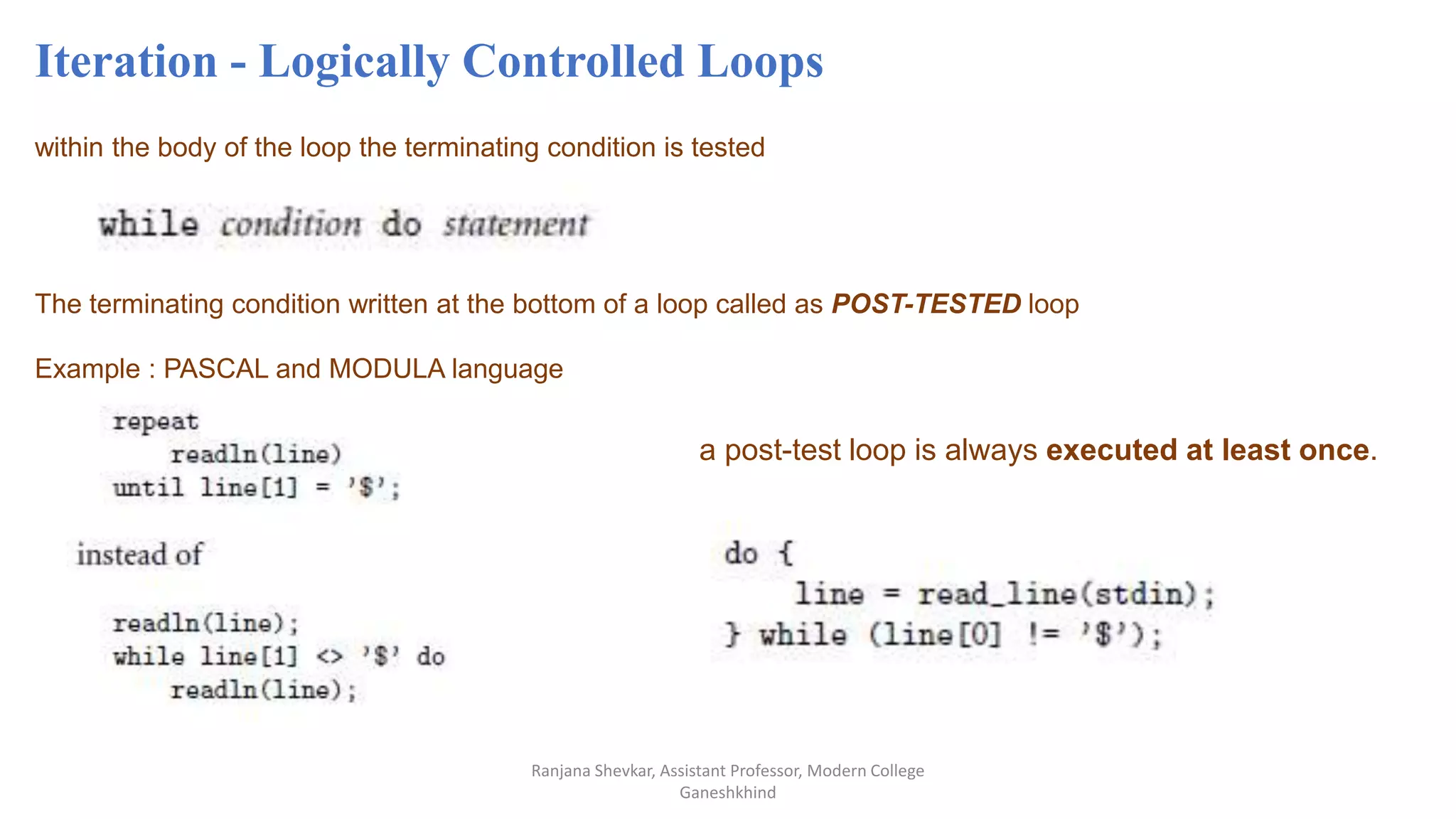 Iteration - Logically Controlled Loops

within the body of the loop the terminating condition is tested

while condition do statement

The terminating condition written at the bottom of a loop called as POST-TESTED loop

Example : PASCAL and MODULA language

repeat
    readln(line)
until line[1] = '$';

instead of

readln(line);
while line[1] <> '$' do
    readln(line);

a post-test loop is always executed at least once.

do {
    line = read_line(stdin);
} while (line[0] != '$');

Ranjana Shevkar, Assistant Professor, Modern College Ganeshkhind